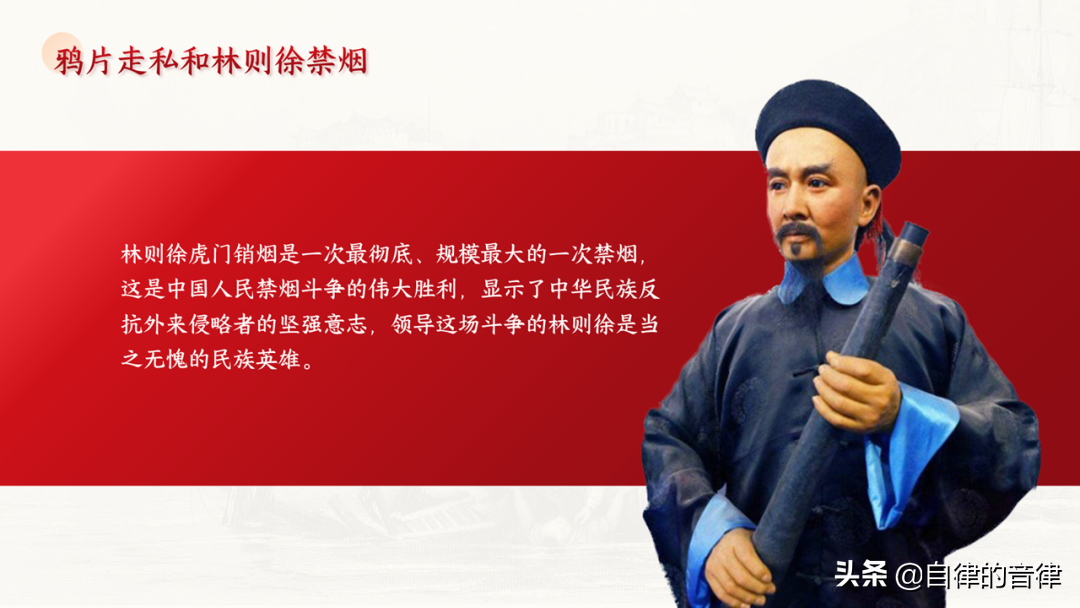 鸦片走私和林则徐禁烟

林则徐虎门销烟是一次最彻底、规模最大的一次禁烟，这是中国人民禁烟斗争的伟大胜利，显示了中华民族反抗外来侵略者的坚强意志，领导这场斗争的林则徐是当之无愧的民族英雄。

头条 @自律的音律